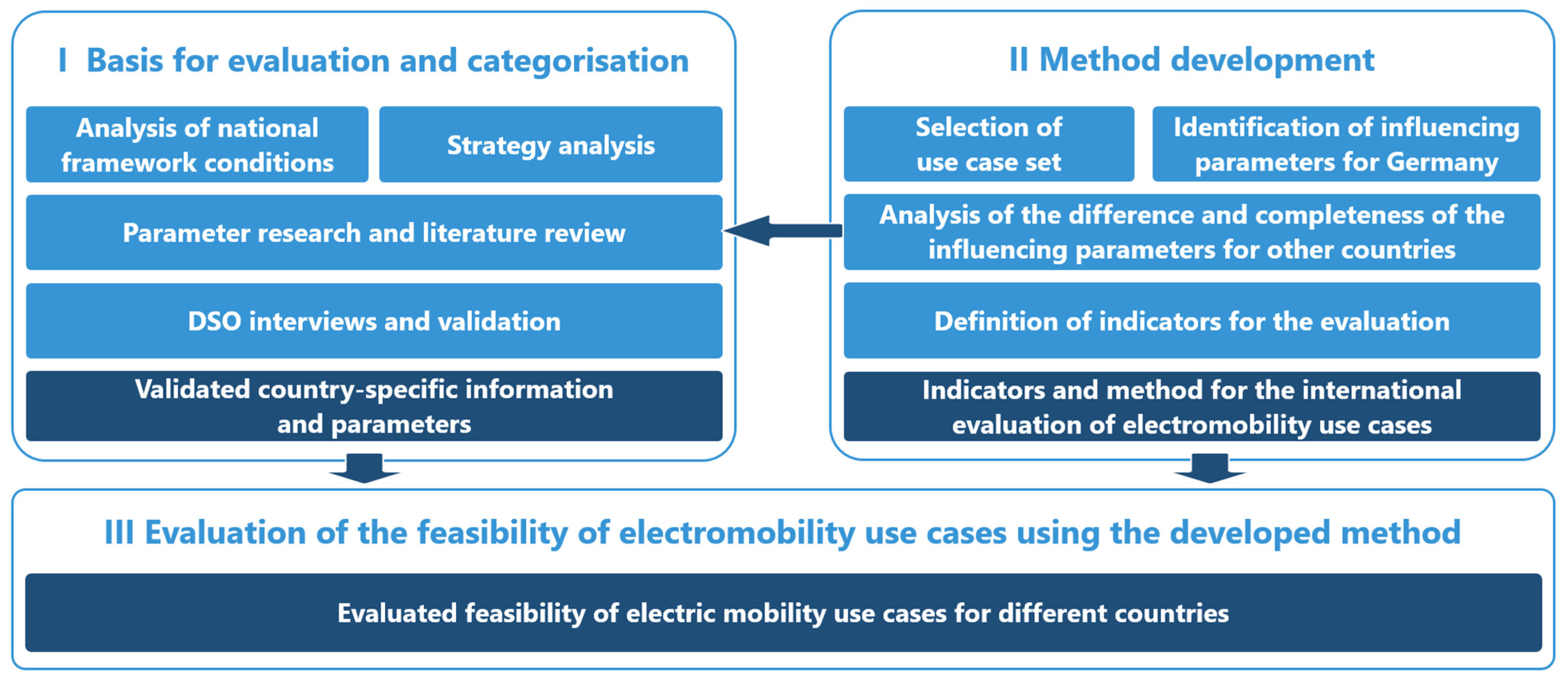 I Basis for evaluation and categorisation

Analysis of national framework conditions

Strategy analysis

Parameter research and literature review

DSO interviews and validation

Validated country-specific information and parameters

II Method development

Selection of use case set

Identification of influencing parameters for Germany

Analysis of the difference and completeness of the influencing parameters for other countries

Definition of indicators for the evaluation

Indicators and method for the international evaluation of electromobility use cases

III Evaluation of the feasibility of electromobility use cases using the developed method

Evaluated feasibility of electric mobility use cases for different countries